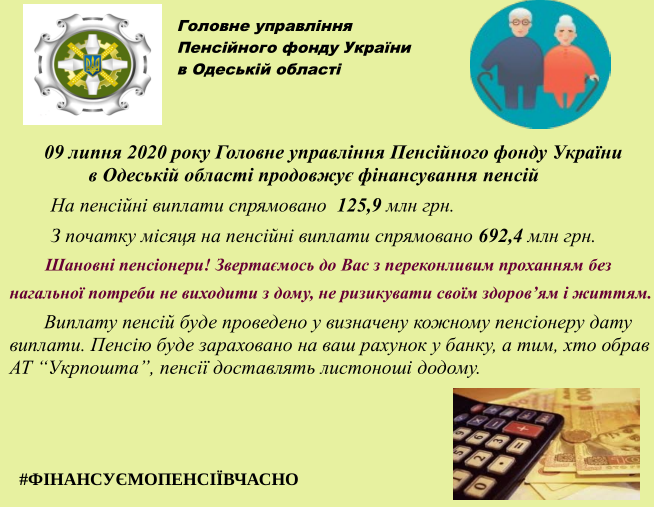 Головне управління Пенсійного фонду України в Одеській області

09 липня 2020 року Головне управління Пенсійного фонду України в Одеській області продовжує фінансування пенсій

На пенсійні виплати спрямовано 125,9 млн грн.

З початку місяця на пенсійні виплати спрямовано 692,4 млн грн.

Шановні пенсіонери! Звертаємось до Вас з переконливим проханням без нагальної потреби не виходити з дому, не ризикувати своїм здоров'ям і життям.

Виплату пенсій буде проведено у визначену кожному пенсіонеру дату виплати. Пенсію буде зараховано на ваш рахунок у банку, а тим, хто обрав АТ "Укрпошта", пенсії доставлять листоноші додому.

#ФІНАНСУЄМОПЕНСІЇВЧАСНО